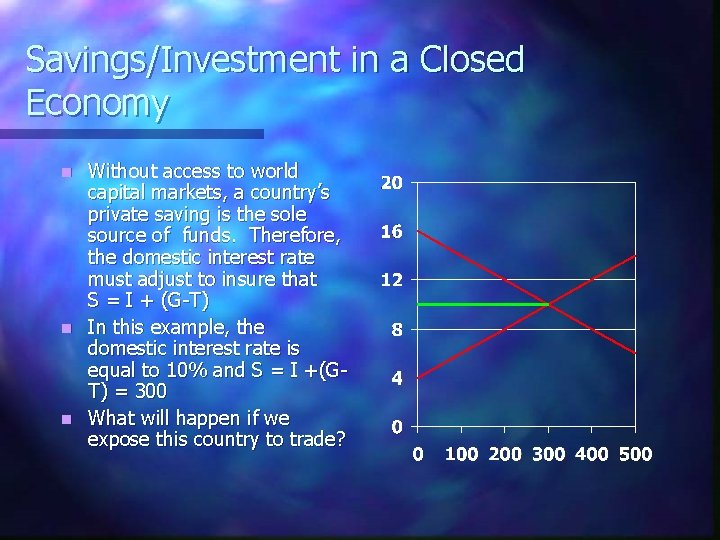 Savings/Investment in a Closed Economy

Without access to world capital markets, a country's private saving is the sole source of funds. Therefore, the domestic interest rate must adjust to insure that S = I + (G-T)

In this example, the domestic interest rate is equal to 10% and S = I +(G-T) = 300

What will happen if we expose this country to trade?

20
16
12
8
4
0
0 100 200 300 400 500